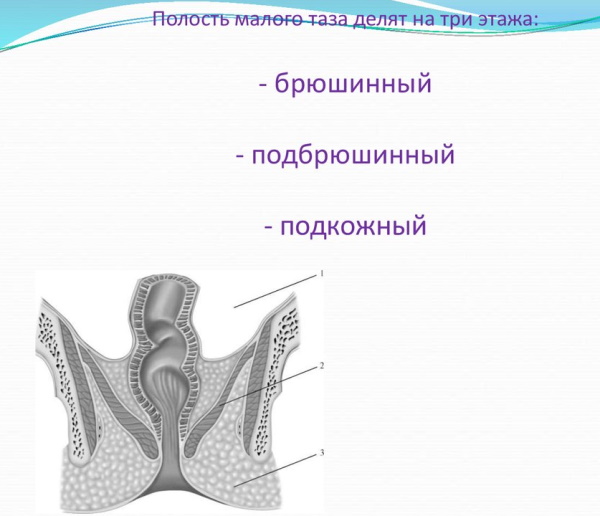 Полость малого таза делят на три этажа:

- брюшинный

- подбрюшинный

- подкожный

1

2

3